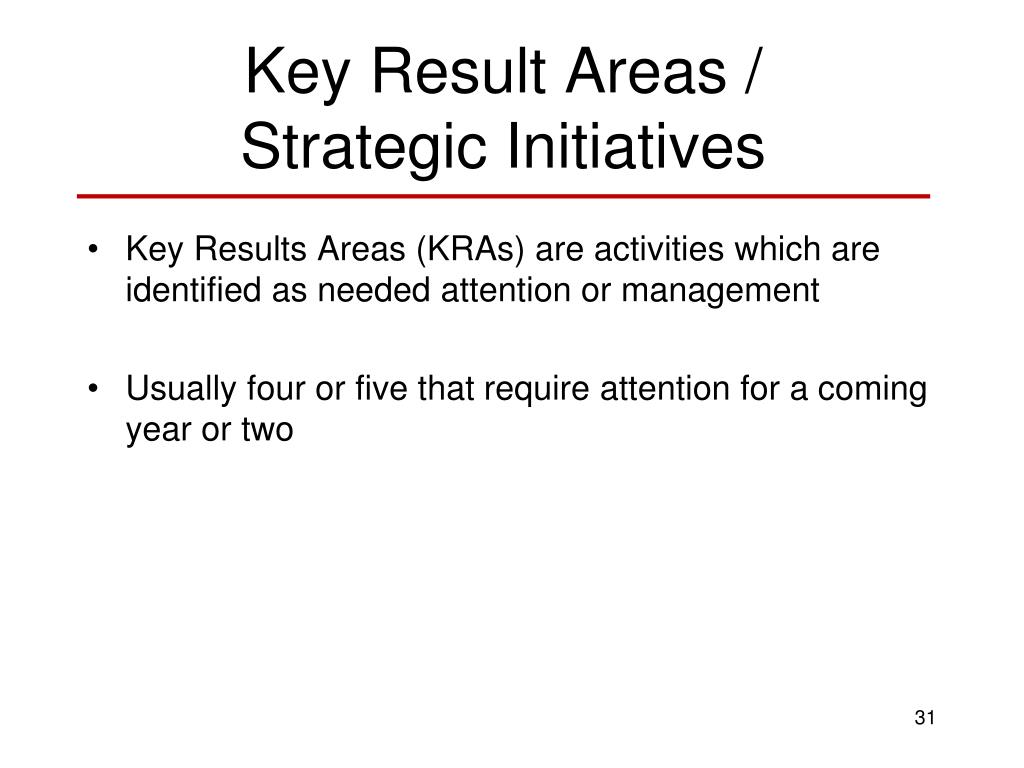 Key Result Areas / Strategic Initiatives

• Key Results Areas (KRAs) are activities which are identified as needed attention or management

• Usually four or five that require attention for a coming year or two

31